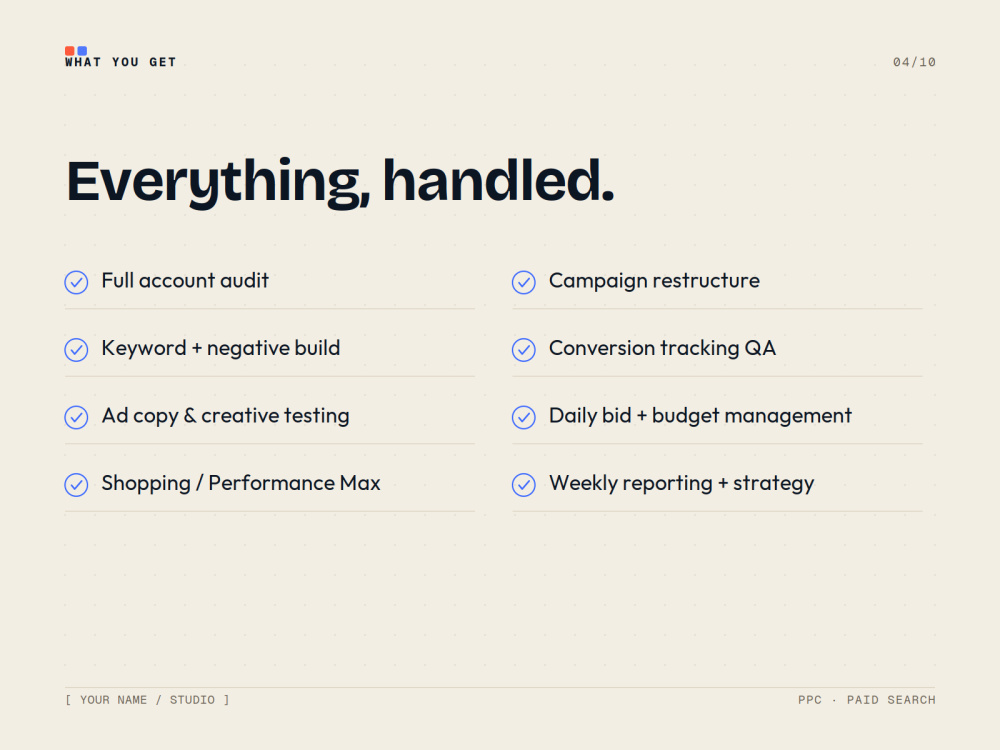 WHAT YOU GET

04/10

Everything, handled.

Full account audit

Keyword + negative build

Ad copy & creative testing

Shopping / Performance Max

Campaign restructure

Conversion tracking QA

Daily bid + budget management

Weekly reporting + strategy

[ YOUR NAME / STUDIO ]

PPC · PAID SEARCH